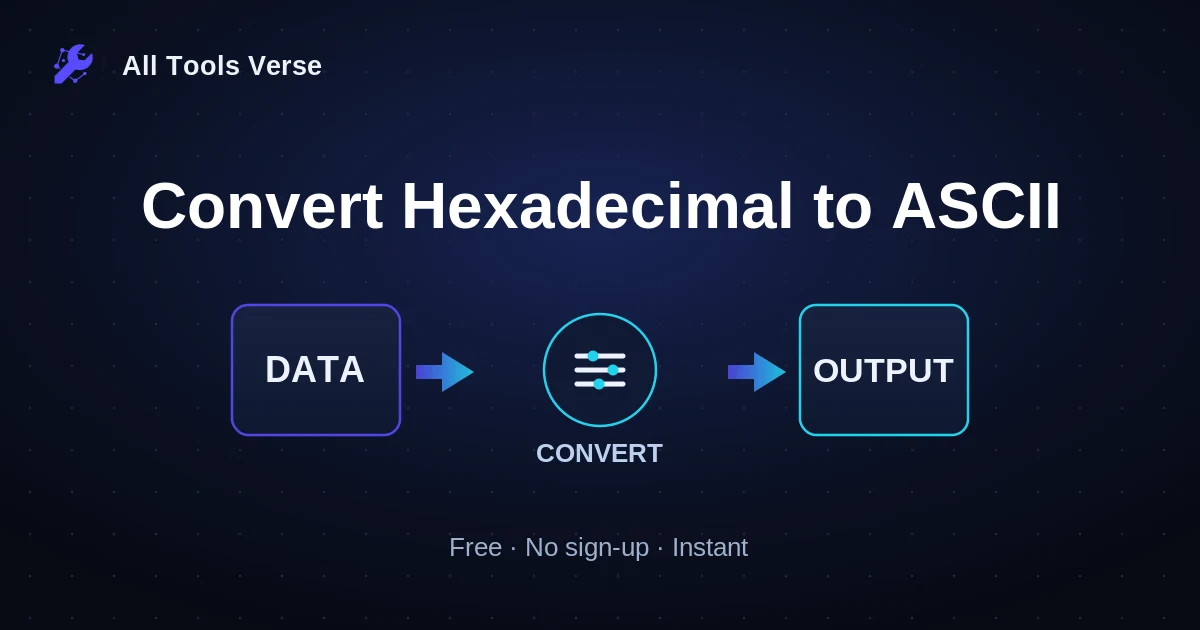 All Tools Verse

Convert Hexadecimal to ASCII

DATA

CONVERT

OUTPUT

Free · No sign-up · Instant